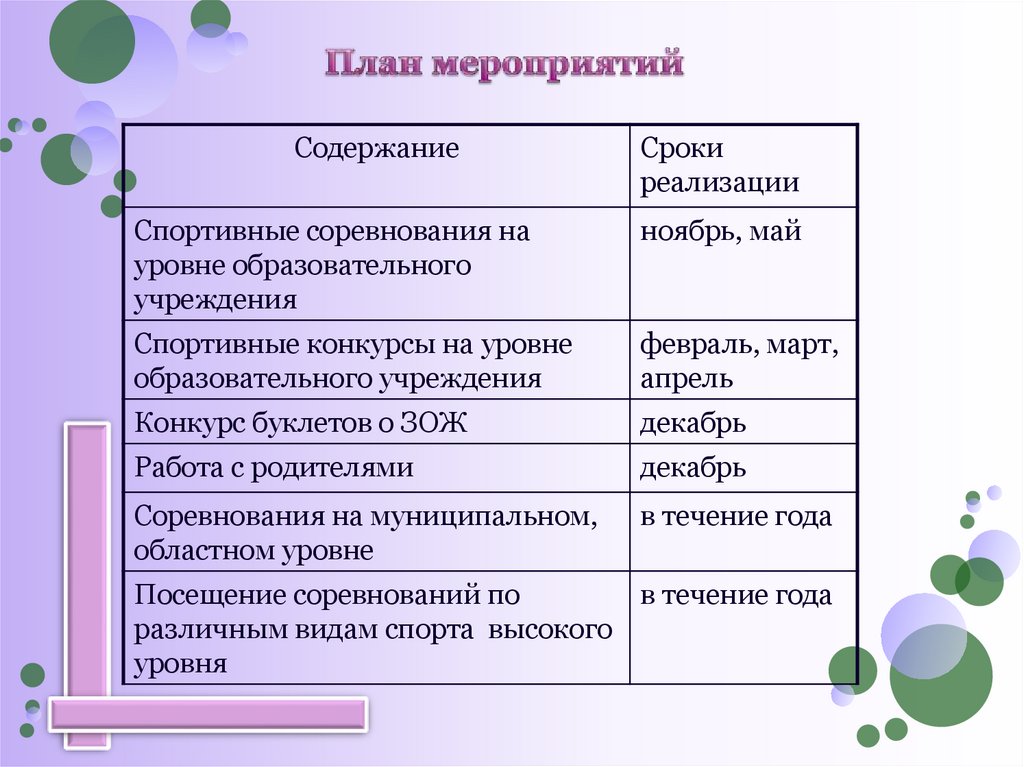 План мероприятий

| Содержание | Сроки реализации |
|---|---|
| Спортивные соревнования на уровне образовательного учреждения | ноябрь, май |
| Спортивные конкурсы на уровне образовательного учреждения | февраль, март, апрель |
| Конкурс буклетов о ЗОЖ | декабрь |
| Работа с родителями | декабрь |
| Соревнования на муниципальном, областном уровне | в течение года |
| Посещение соревнований по различным видам спорта высокого уровня | в течение года |